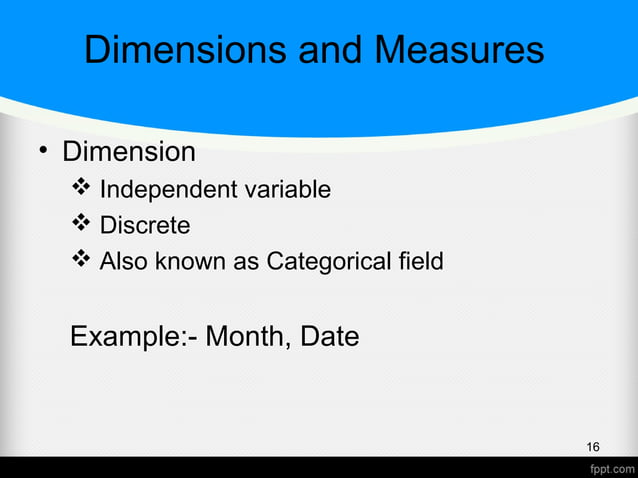 Dimensions and Measures

• Dimension
❖ Independent variable
❖ Discrete
❖ Also known as Categorical field

Example:- Month, Date

16

fppt.com